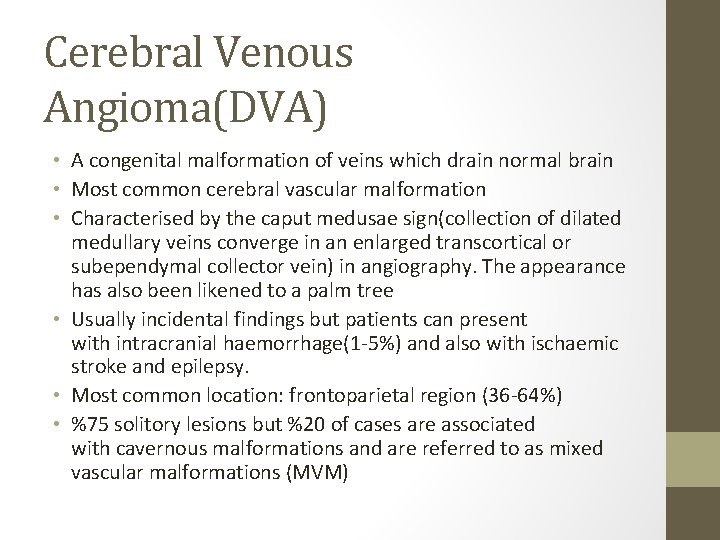 Cerebral Venous Angioma(DVA)

• A congenital malformation of veins which drain normal brain
• Most common cerebral vascular malformation
• Characterised by the caput medusae sign(collection of dilated medullary veins converge in an enlarged transcortical or subependymal collector vein) in angiography. The appearance has also been likened to a palm tree
• Usually incidental findings but patients can present with intracranial haemorrhage(1-5%) and also with ischaemic stroke and epilepsy.
• Most common location: frontoparietal region (36-64%)
• %75 solitory lesions but %20 of cases are associated with cavernous malformations and are referred to as mixed vascular malformations (MVM)